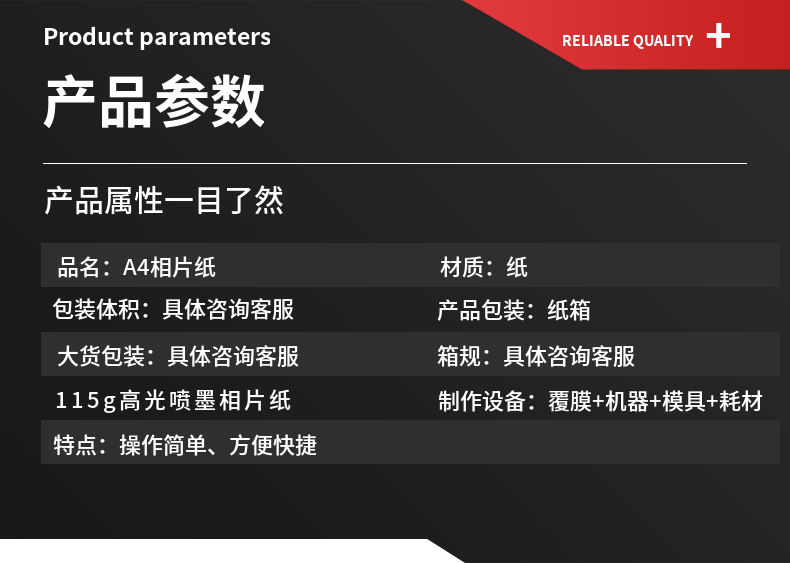 Product parameters

RELIABLE QUALITY +

产品参数

产品属性一目了然

| 品名：A4相片纸 | 材质：纸 |
|---|---|
| 包装体积：具体咨询客服 | 产品包装：纸箱 |
| 大货包装：具体咨询客服 | 箱规：具体咨询客服 |
| 115g高光喷墨相片纸 | 制作设备：覆膜+机器+模具+耗材 |
| 特点：操作简单、方便快捷 | |